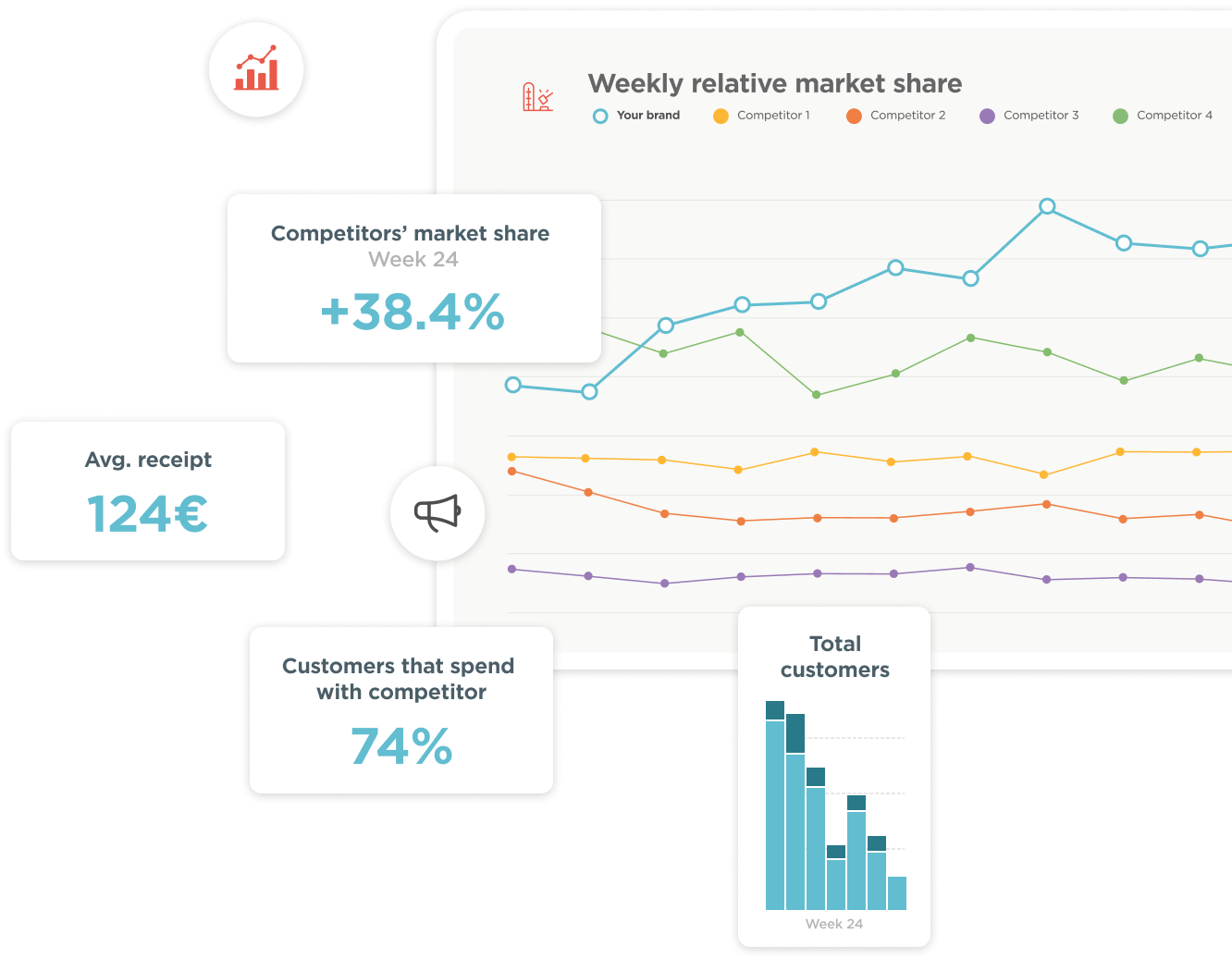 Weekly relative market share

Your brand Competitor 1 Competitor 2 Competitor 3 Competitor 4

Competitors' market share
Week 24
+38.4%

Avg. receipt
124€

Customers that spend with competitor
74%

Total customers

Week 24